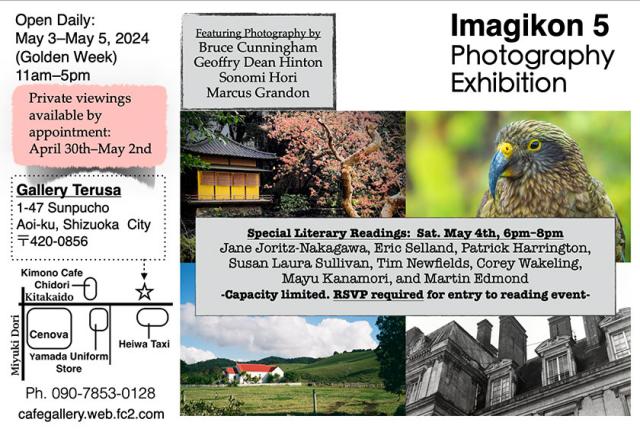 Open Daily:
May 3–May 5, 2024
(Golden Week)
11am–5pm

Private viewings available by appointment:
April 30th–May 2nd

Gallery Terusa
1-47 Sunpucho
Aoi-ku, Shizuoka City
〒420-0856

Kimono Cafe Chidori
Kitakaido
Miyuki Dori
Cenova
Yamada Uniform Store
Heiwa Taxi

Ph. 090-7853-0128
cafegallery.web.fc2.com

Featuring Photography by
Bruce Cunningham
Geoffry Dean Hinton
Sonomi Hori
Marcus Grandon

Imagikon 5
Photography
Exhibition

Special Literary Readings: Sat. May 4th, 6pm–8pm
Jane Joritz-Nakagawa, Eric Selland, Patrick Harrington, Susan Laura Sullivan, Tim Newfields, Corey Wakeling, Mayu Kanamori, and Martin Edmond
-Capacity limited. RSVP required for entry to reading event-